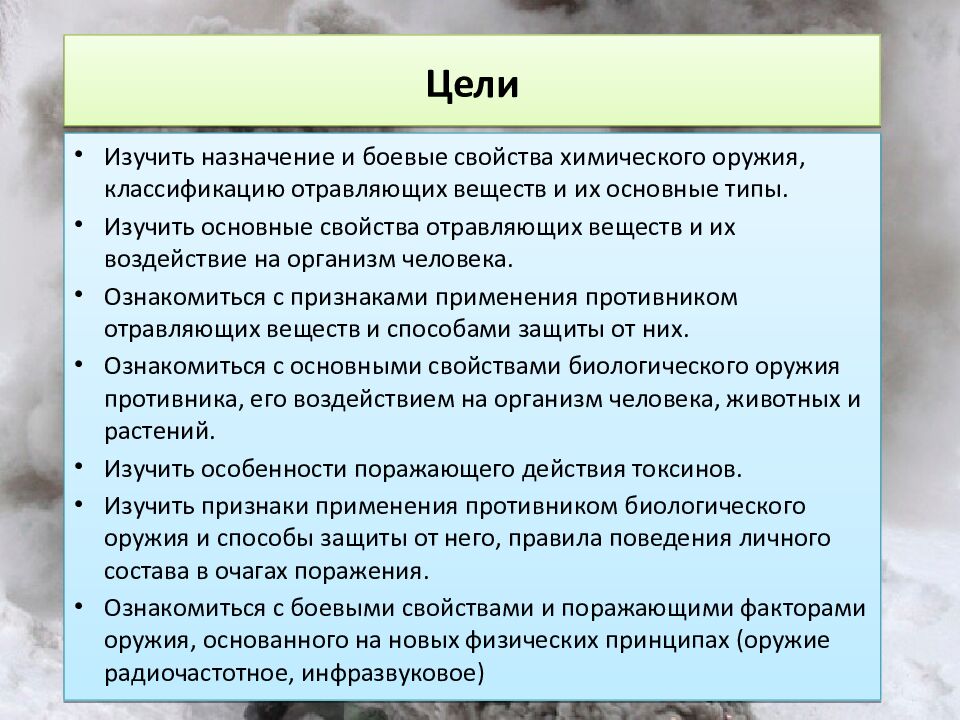 Цели

• Изучить назначение и боевые свойства химического оружия, классификацию отравляющих веществ и их основные типы.
• Изучить основные свойства отравляющих веществ и их воздействие на организм человека.
• Ознакомиться с признаками применения противником отравляющих веществ и способами защиты от них.
• Ознакомиться с основными свойствами биологического оружия противника, его воздействием на организм человека, животных и растений.
• Изучить особенности поражающего действия токсинов.
• Изучить признаки применения противником биологического оружия и способы защиты от него, правила поведения личного состава в очагах поражения.
• Ознакомиться с боевыми свойствами и поражающими факторами оружия, основанного на новых физических принципах (оружие радиочастотное, инфразвуковое)